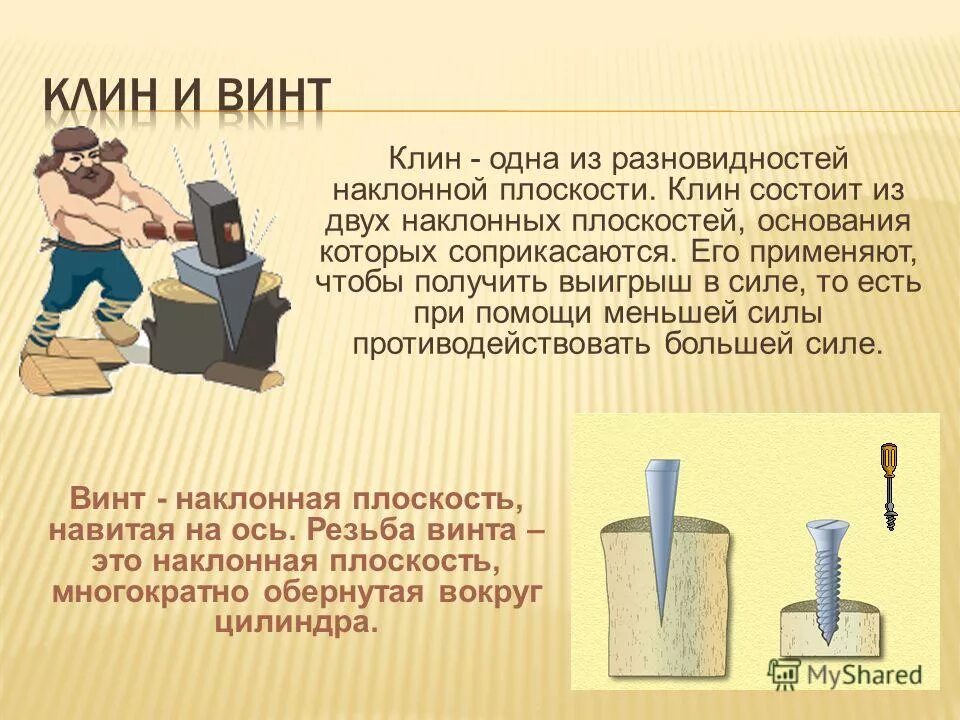 КЛИН И ВИНТ

Клин - одна из разновидностей наклонной плоскости. Клин состоит из двух наклонных плоскостей, основания которых соприкасаются. Его применяют, чтобы получить выигрыш в силе, то есть при помощи меньшей силы противодействовать большей силе.

Винт - наклонная плоскость, навитая на ось. Резьба винта – это наклонная плоскость, многократно обернутая вокруг цилиндра.

MyShared